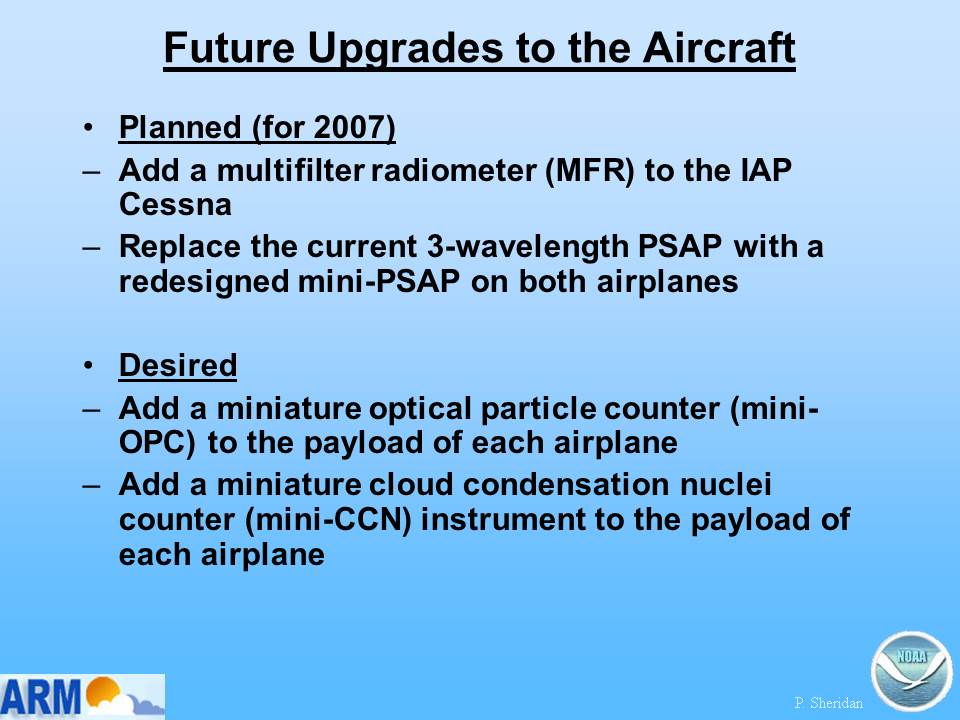 Future Upgrades to the Aircraft

• Planned (for 2007)
– Add a multifilter radiometer (MFR) to the IAP Cessna
– Replace the current 3-wavelength PSAP with a redesigned mini-PSAP on both airplanes

• Desired
– Add a miniature optical particle counter (mini-OPC) to the payload of each airplane
– Add a miniature cloud condensation nuclei counter (mini-CCN) instrument to the payload of each airplane

ARM

P. Sheridan

NOAA